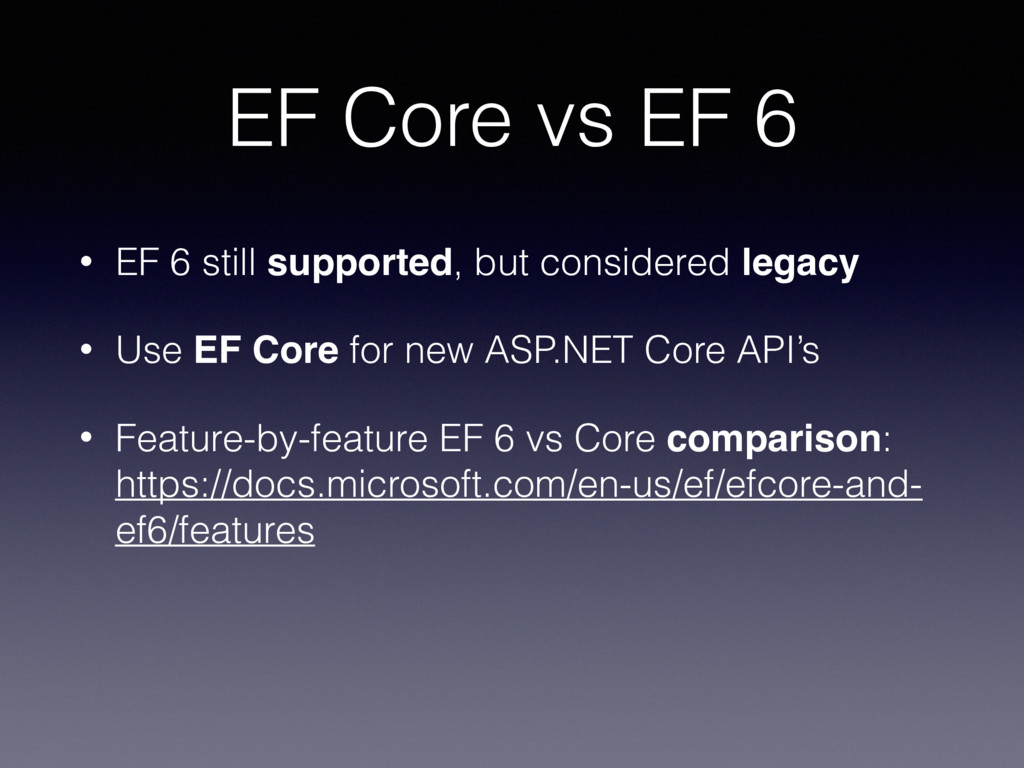 EF Core vs EF 6

• EF 6 still supported, but considered legacy

• Use EF Core for new ASP.NET Core API's

• Feature-by-feature EF 6 vs Core comparison: https://docs.microsoft.com/en-us/ef/efcore-and-ef6/features